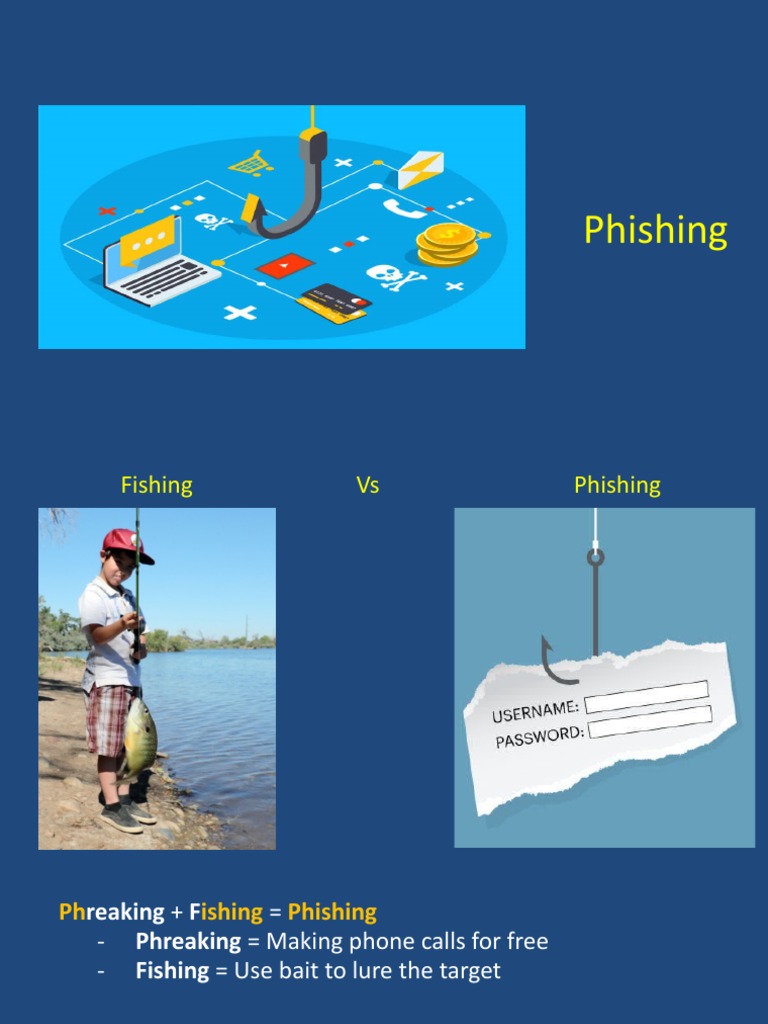 Phishing

Fishing Vs Phishing

USERNAME:
PASSWORD:

Phreaking + Fishing = Phishing
- Phreaking = Making phone calls for free
- Fishing = Use bait to lure the target